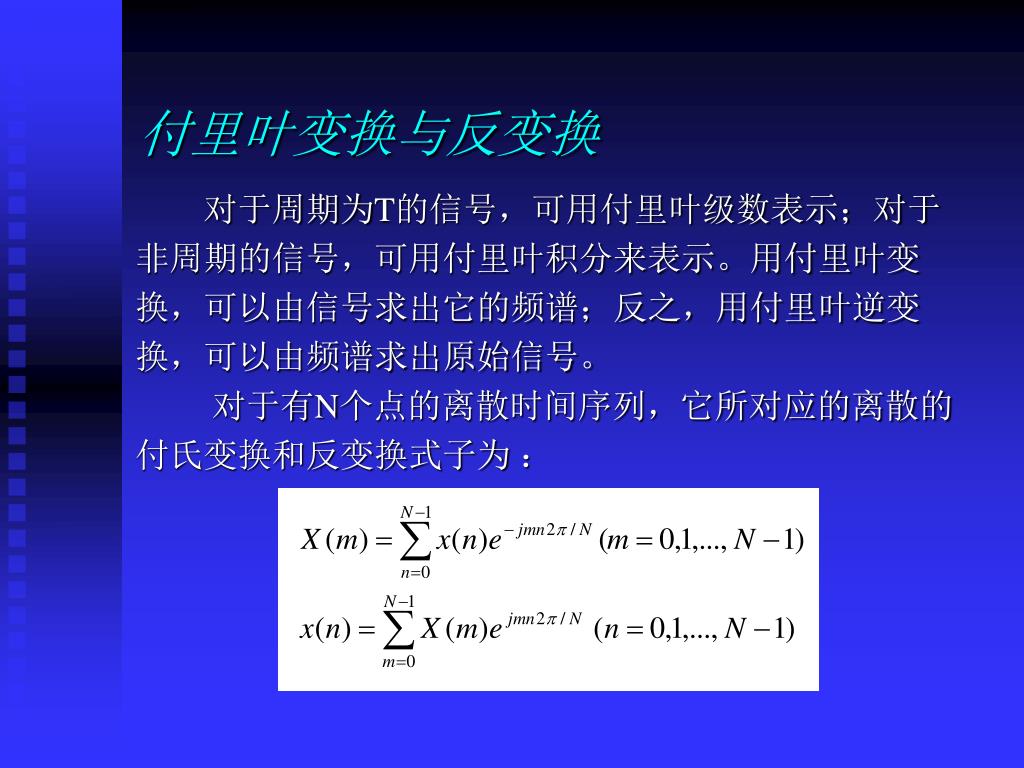 付里叶变换与反变换

对于周期为T的信号，可用付里叶级数表示；对于非周期的信号，可用付里叶积分来表示。用付里叶变换，可以由信号求出它的频谱；反之，用付里叶逆变换，可以由频谱求出原始信号。

对于有N个点的离散时间序列，它所对应的离散的付氏变换和反变换式子为：

$X(m)=\sum_{n=0}^{N-1}x(n)e^{-jmn2\pi/N}\ (m=0,1,...,N-1)$

$x(n)=\sum_{m=0}^{N-1}X(m)e^{jmn2\pi/N}\ (n=0,1,...,N-1)$